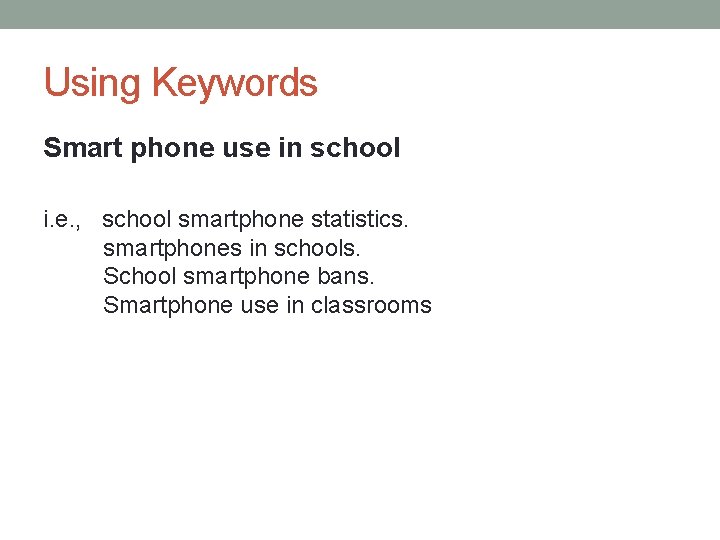 Using Keywords

Smart phone use in school

i.e., school smartphone statistics.
smartphones in schools.
School smartphone bans.
Smartphone use in classrooms